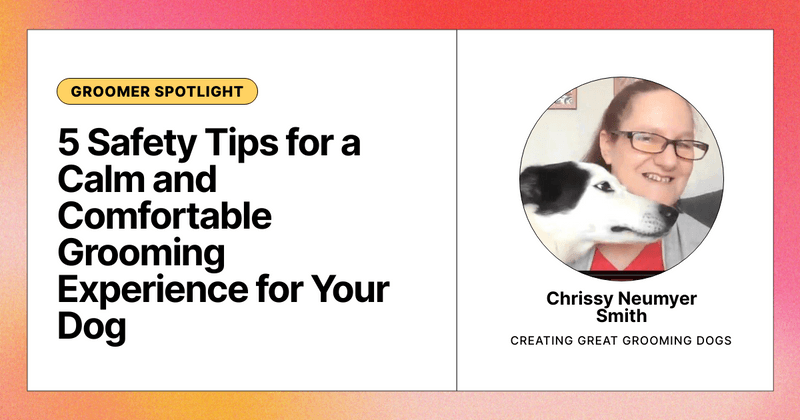 GROOMER SPOTLIGHT

5 Safety Tips for a Calm and Comfortable Grooming Experience for Your Dog

Chrissy Neumyer Smith

CREATING GREAT GROOMING DOGS